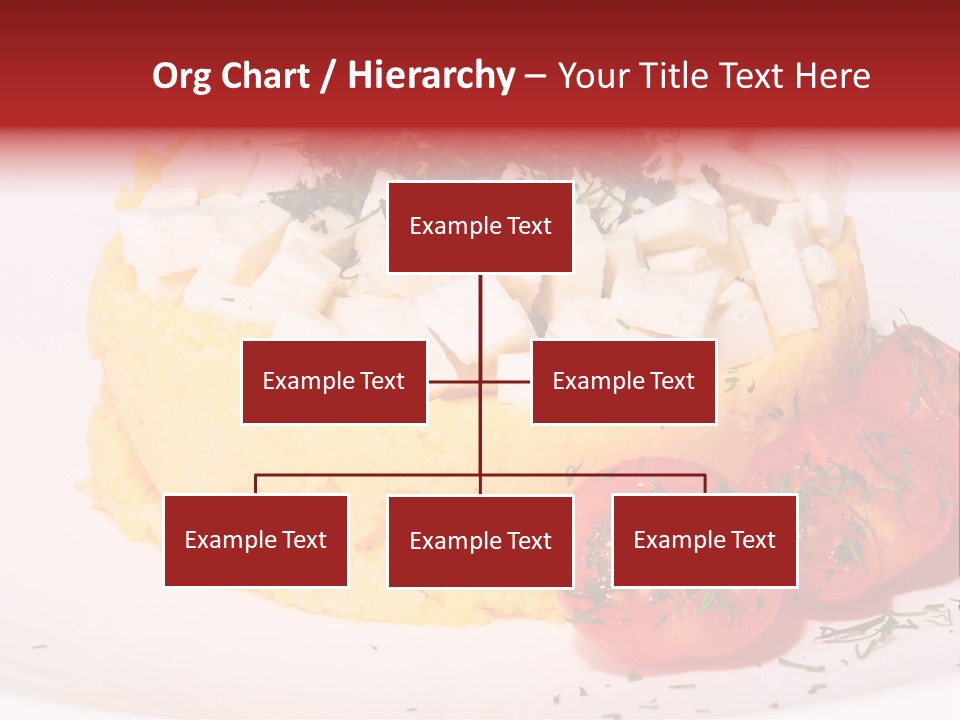 Org Chart / Hierarchy – Your Title Text Here

Example Text

Example Text

Example Text

Example Text

Example Text

Example Text